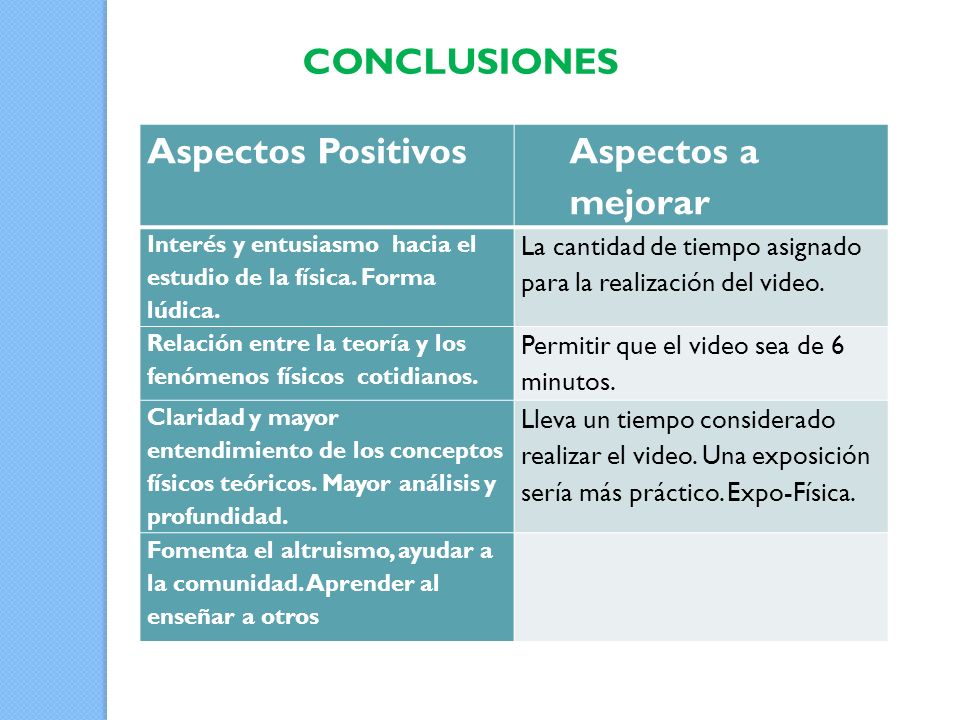 CONCLUSIONES

| Aspectos Positivos | Aspectos a mejorar |
|---|---|
| Interés y entusiasmo hacia el estudio de la física. Forma lúdica. | La cantidad de tiempo asignado para la realización del video. |
| Relación entre la teoría y los fenómenos físicos cotidianos. | Permitir que el video sea de 6 minutos. |
| Claridad y mayor entendimiento de los conceptos físicos teóricos. Mayor análisis y profundidad. | Lleva un tiempo considerado realizar el video. Una exposición sería más práctico. Expo-Física. |
| Fomenta el altruismo, ayudar a la comunidad. Aprender al enseñar a otros | |